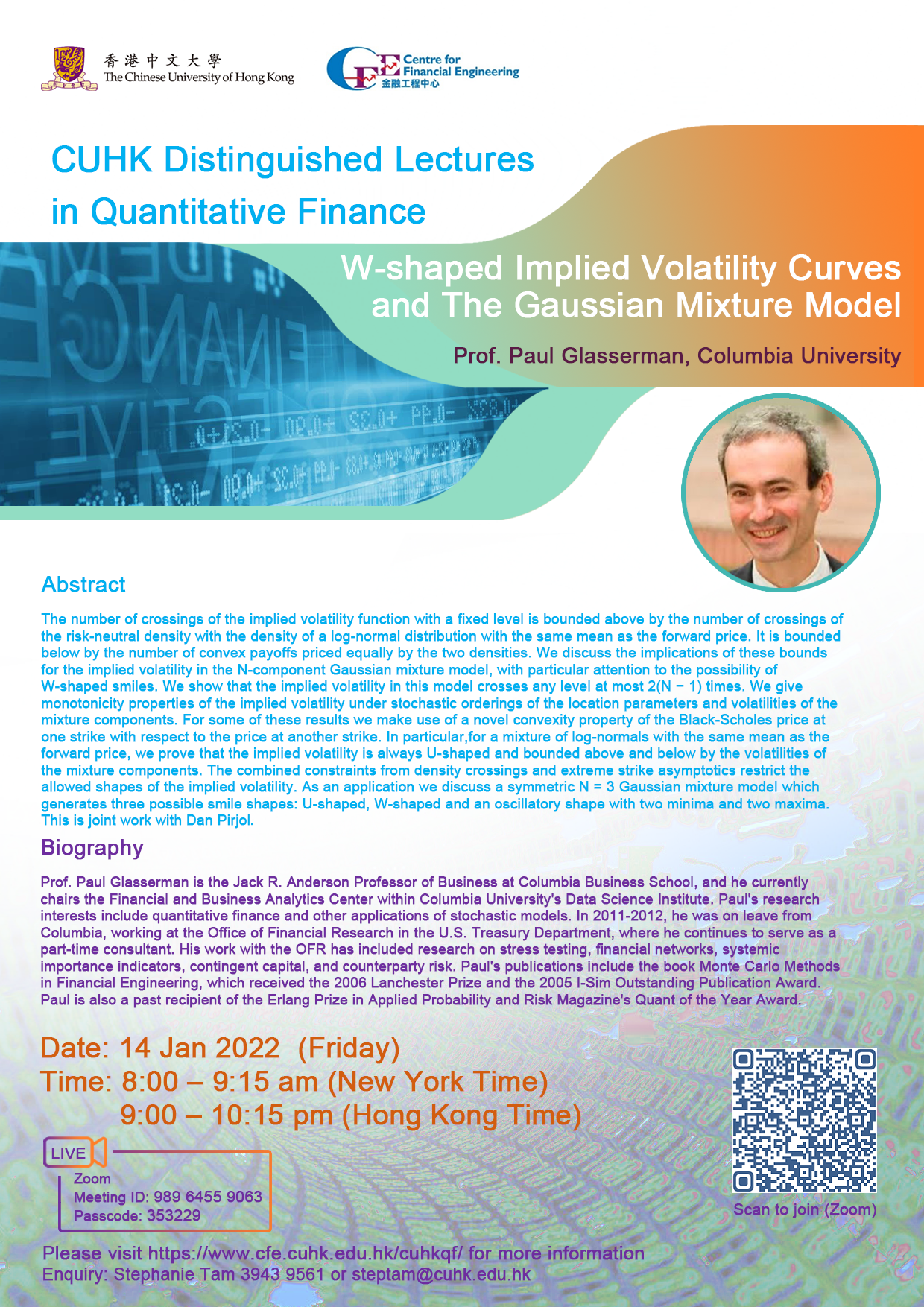 香港中文大學
The Chinese University of Hong Kong

CFE Centre for Financial Engineering
金融工程中心

CUHK Distinguished Lectures in Quantitative Finance

W-shaped Implied Volatility Curves and The Gaussian Mixture Model

Prof. Paul Glasserman, Columbia University

Abstract

The number of crossings of the implied volatility function with a fixed level is bounded above by the number of crossings of the risk-neutral density with the density of a log-normal distribution with the same mean as the forward price. It is bounded below by the number of convex payoffs priced equally by the two densities. We discuss the implications of these bounds for the implied volatility in the N-component Gaussian mixture model, with particular attention to the possibility of W-shaped smiles. We show that the implied volatility in this model crosses any level at most 2(N − 1) times. We give monotonicity properties of the implied volatility under stochastic orderings of the location parameters and volatilities of the mixture components. For some of these results we make use of a novel convexity property of the Black-Scholes price at one strike with respect to the price at another strike. In particular,for a mixture of log-normals with the same mean as the forward price, we prove that the implied volatility is always U-shaped and bounded above and below by the volatilities of the mixture components. The combined constraints from density crossings and extreme strike asymptotics restrict the allowed shapes of the implied volatility. As an application we discuss a symmetric N = 3 Gaussian mixture model which generates three possible smile shapes: U-shaped, W-shaped and an oscillatory shape with two minima and two maxima. This is joint work with Dan Pirjol.

Biography

Prof. Paul Glasserman is the Jack R. Anderson Professor of Business at Columbia Business School, and he currently chairs the Financial and Business Analytics Center within Columbia University's Data Science Institute. Paul's research interests include quantitative finance and other applications of stochastic models. In 2011-2012, he was on leave from Columbia, working at the Office of Financial Research in the U.S. Treasury Department, where he continues to serve as a part-time consultant. His work with the OFR has included research on stress testing, financial networks, systemic importance indicators, contingent capital, and counterparty risk. Paul's publications include the book Monte Carlo Methods in Financial Engineering, which received the 2006 Lanchester Prize and the 2005 I-Sim Outstanding Publication Award. Paul is also a past recipient of the Erlang Prize in Applied Probability and Risk Magazine's Quant of the Year Award.

Date: 14 Jan 2022 (Friday)
Time: 8:00 – 9:15 am (New York Time)
9:00 – 10:15 pm (Hong Kong Time)

LIVE
Zoom
Meeting ID: 989 6455 9063
Passcode: 353229

Scan to join (Zoom)

Please visit https://www.cfe.cuhk.edu.hk/cuhkqf/ for more information
Enquiry: Stephanie Tam 3943 9561 or steptam@cuhk.edu.hk